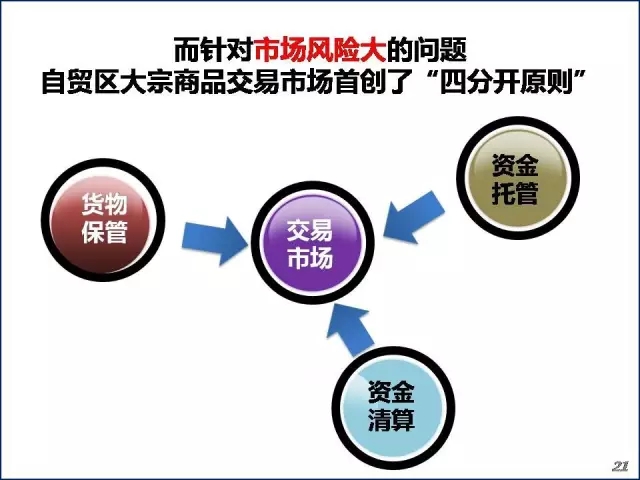 而针对市场风险大的问题
自贸区大宗商品交易市场首创了“四分开原则”

货物保管

交易市场

资金托管

资金清算

21